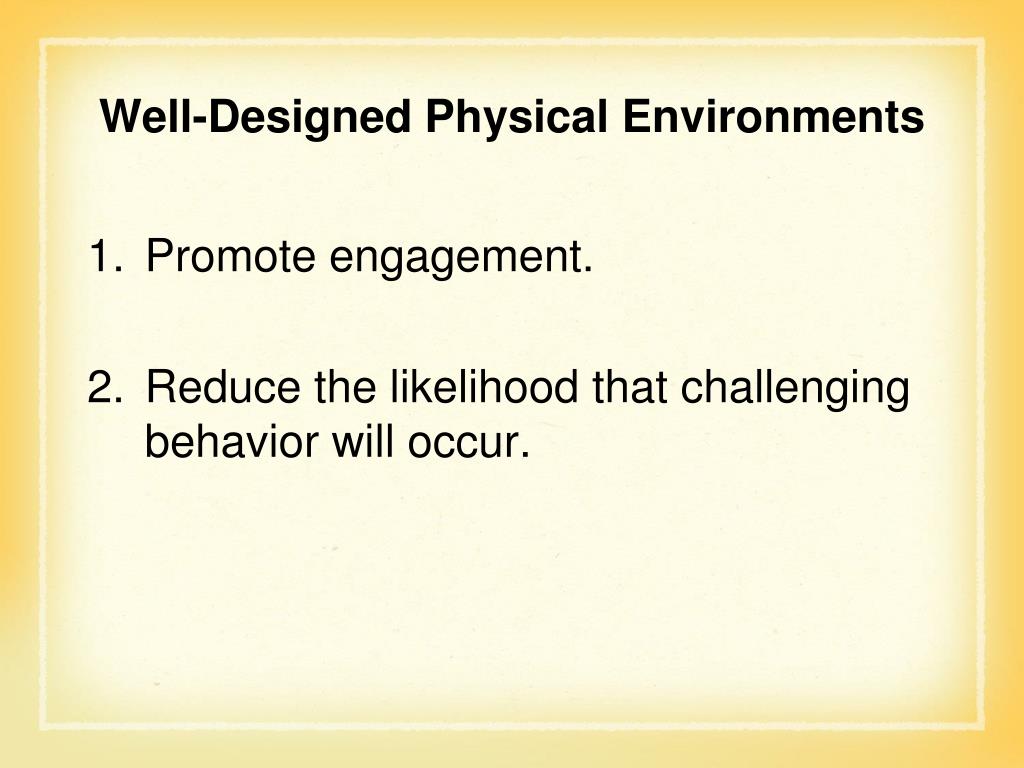 Well-Designed Physical Environments

1. Promote engagement.

2. Reduce the likelihood that challenging behavior will occur.